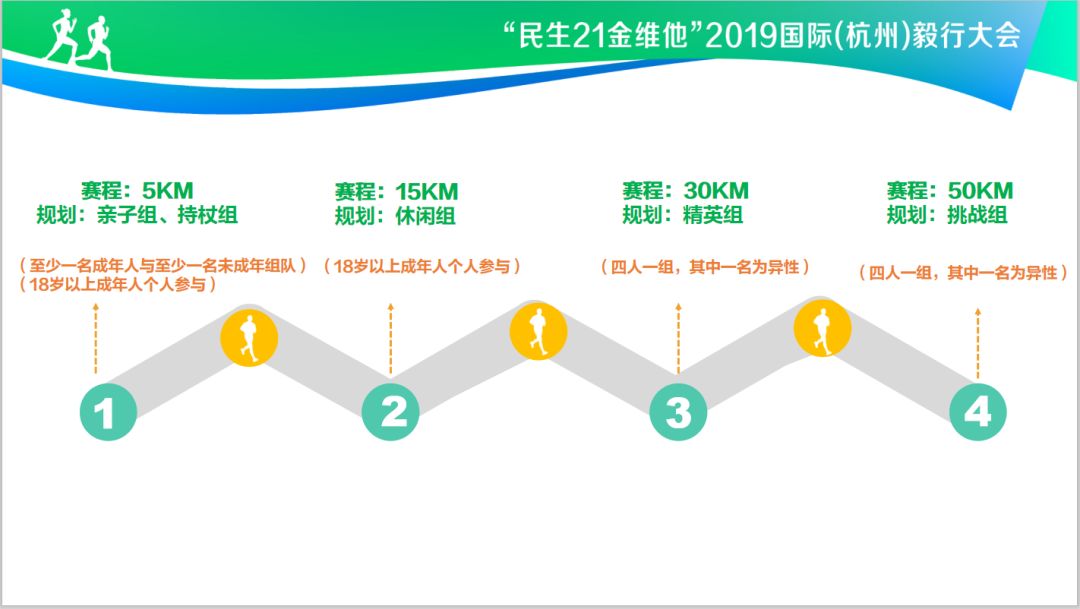 “民生21金维他”2019国际(杭州)毅行大会

赛程：5KM
规划：亲子组、持杖组

（至少一名成年人与至少一名未成年组队）
（18岁以上成年人个人参与）

1

赛程：15KM
规划：休闲组

（18岁以上成年人个人参与）

2

赛程：30KM
规划：精英组

（四人一组，其中一名为异性）

3

赛程：50KM
规划：挑战组

（四人一组，其中一名为异性）

4